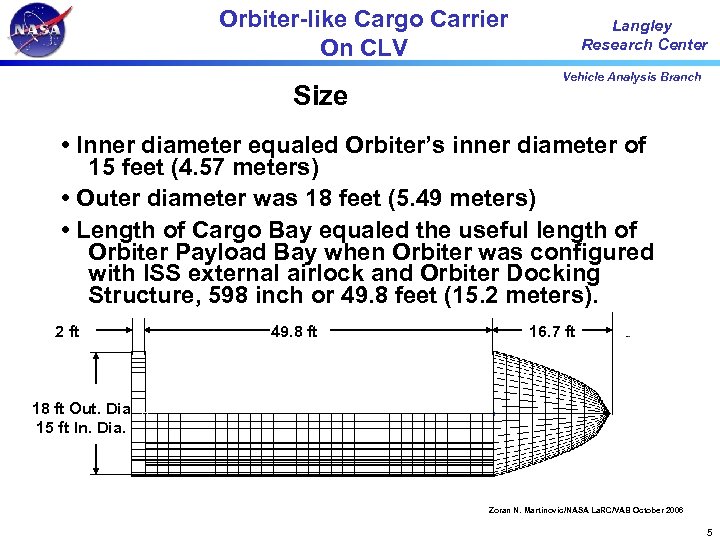 NASA

Orbiter-like Cargo Carrier
On CLV

Langley
Research Center

Vehicle Analysis Branch

Size

• Inner diameter equaled Orbiter's inner diameter of 15 feet (4.57 meters)

• Outer diameter was 18 feet (5.49 meters)

• Length of Cargo Bay equaled the useful length of Orbiter Payload Bay when Orbiter was configured with ISS external airlock and Orbiter Docking Structure, 598 inch or 49.8 feet (15.2 meters).

2 ft

49.8 ft

16.7 ft

18 ft Out. Dia

15 ft In. Dia.

Zoran N. Martinovic/NASA LaRC/VAB October 2006

5